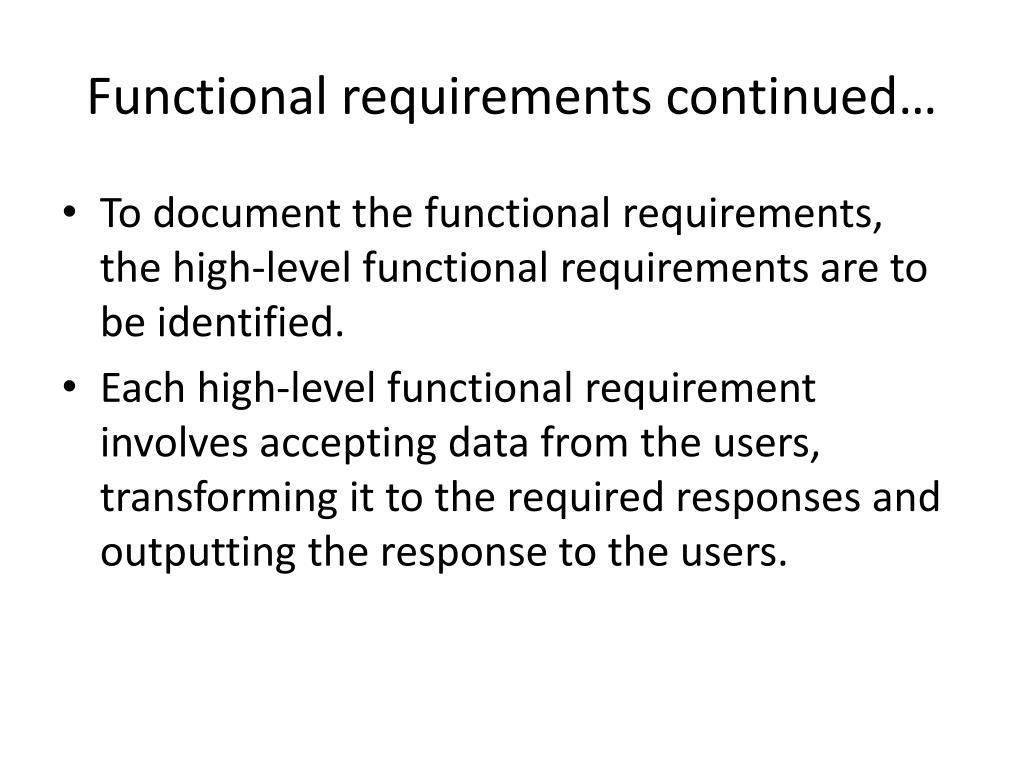 Functional requirements continued…

• To document the functional requirements, the high-level functional requirements are to be identified.

• Each high-level functional requirement involves accepting data from the users, transforming it to the required responses and outputting the response to the users.